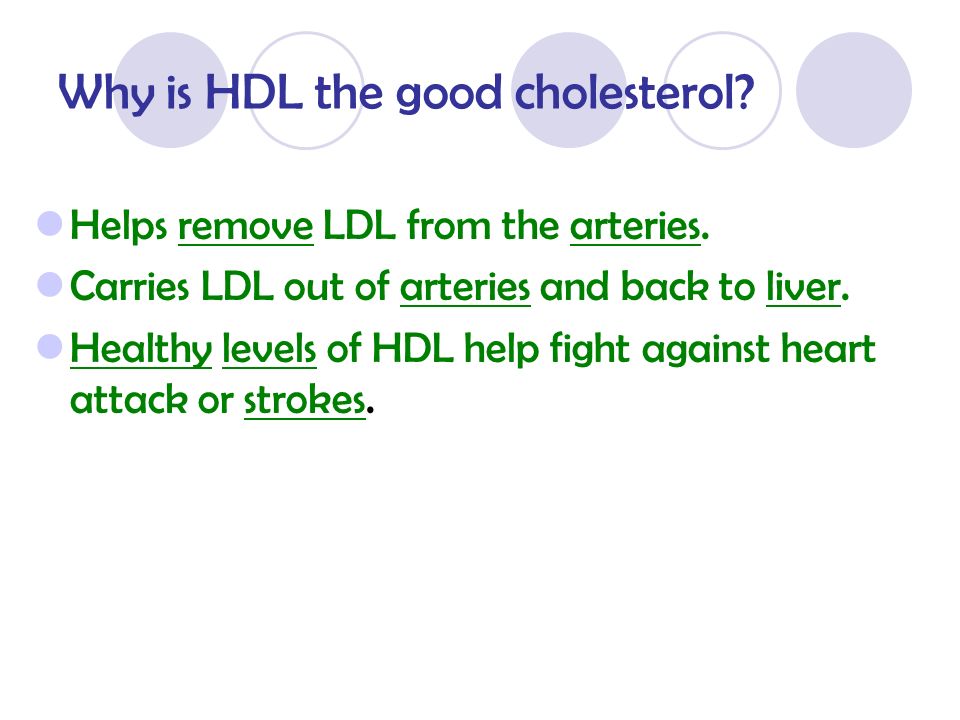 Why is HDL the good cholesterol?

Helps remove LDL from the arteries.

Carries LDL out of arteries and back to liver.

Healthy levels of HDL help fight against heart attack or strokes.